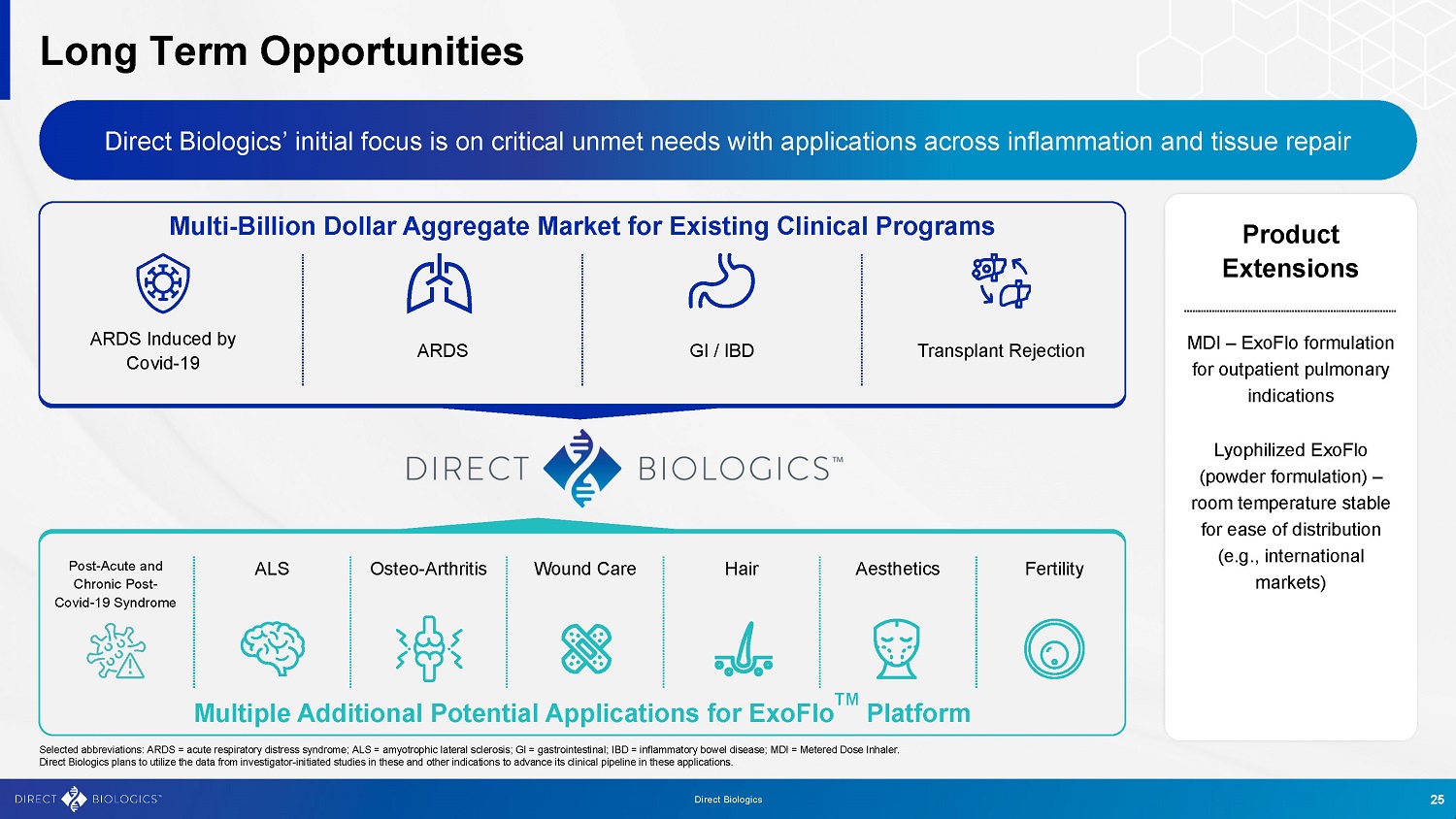 Long Term Opportunities

Direct Biologics' initial focus is on critical unmet needs with applications across inflammation and tissue repair

Multi-Billion Dollar Aggregate Market for Existing Clinical Programs

ARDS Induced by Covid-19

ARDS

GI / IBD

Transplant Rejection

DIRECT BIOLOGICS™

Post-Acute and Chronic Post-Covid-19 Syndrome

ALS

Osteo-Arthritis

Wound Care

Hair

Aesthetics

Fertility

Multiple Additional Potential Applications for ExoFlo™ Platform

Product Extensions

MDI – ExoFlo formulation for outpatient pulmonary indications

Lyophilized ExoFlo (powder formulation) – room temperature stable for ease of distribution (e.g., international markets)

Selected abbreviations: ARDS = acute respiratory distress syndrome; ALS = amyotrophic lateral sclerosis; GI = gastrointestinal; IBD = inflammatory bowel disease; MDI = Metered Dose Inhaler.
Direct Biologics plans to utilize the data from investigator-initiated studies in these and other indications to advance its clinical pipeline in these applications.

DIRECT BIOLOGICS™

Direct Biologics

25